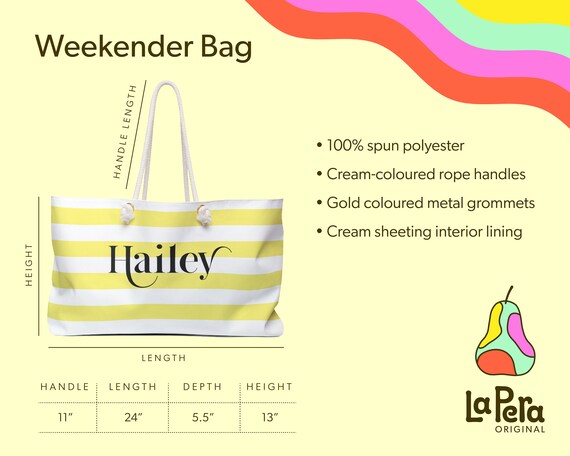 Weekender Bag

HANDLE LENGTH

HEIGHT

Hailey

LENGTH

• 100% spun polyester
• Cream-coloured rope handles
• Gold coloured metal grommets
• Cream sheeting interior lining

| HANDLE | LENGTH | DEPTH | HEIGHT |
|---|---|---|---|
| 11" | 24" | 5.5" | 13" |

La Pera ORIGINAL